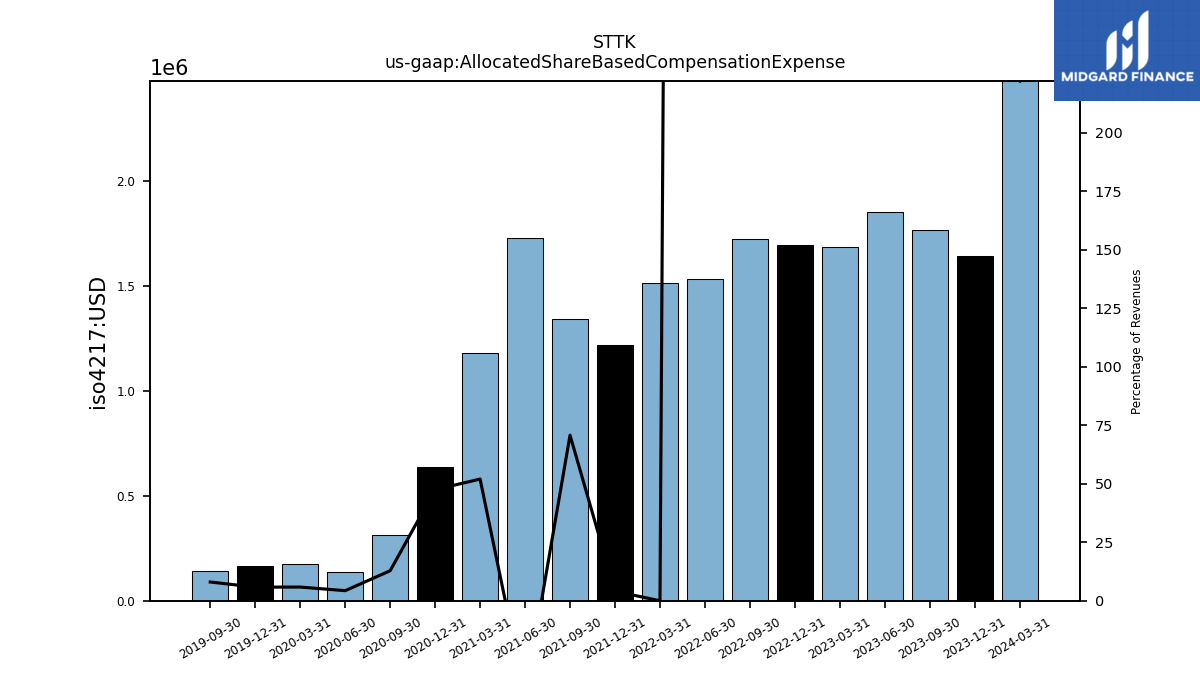 STTK
us-gaap:AllocatedShareBasedCompensationExpense

MIDGARD FINANCE

1e6

iso4217:USD

2.0
1.5
1.0
0.5
0.0

Percentage of Revenues

200
175
150
125
100
75
50
25
0

2019-09-30
2019-12-31
2020-03-31
2020-06-30
2020-09-30
2020-12-31
2021-03-31
2021-06-30
2021-09-30
2021-12-31
2022-03-31
2022-06-30
2022-09-30
2022-12-31
2023-03-31
2023-06-30
2023-09-30
2023-12-31
2024-03-31